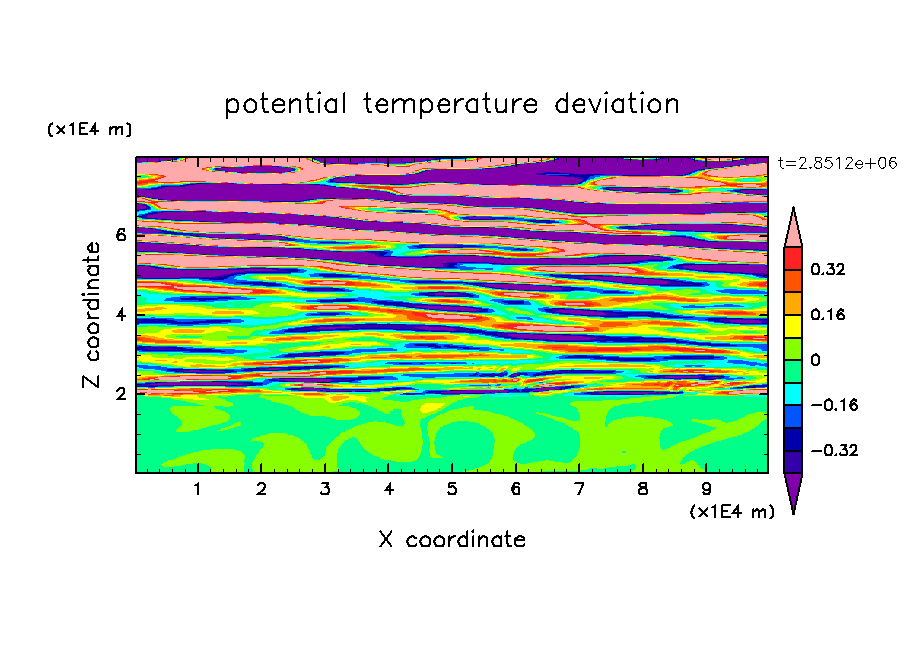 potential temperature deviation

(x1E4 m)

t=2.8512e+06

Z coordinate

6
4
2

0.32
0.16
0
−0.16
−0.32

1 2 3 4 5 6 7 8 9

(x1E4 m)

X coordinate